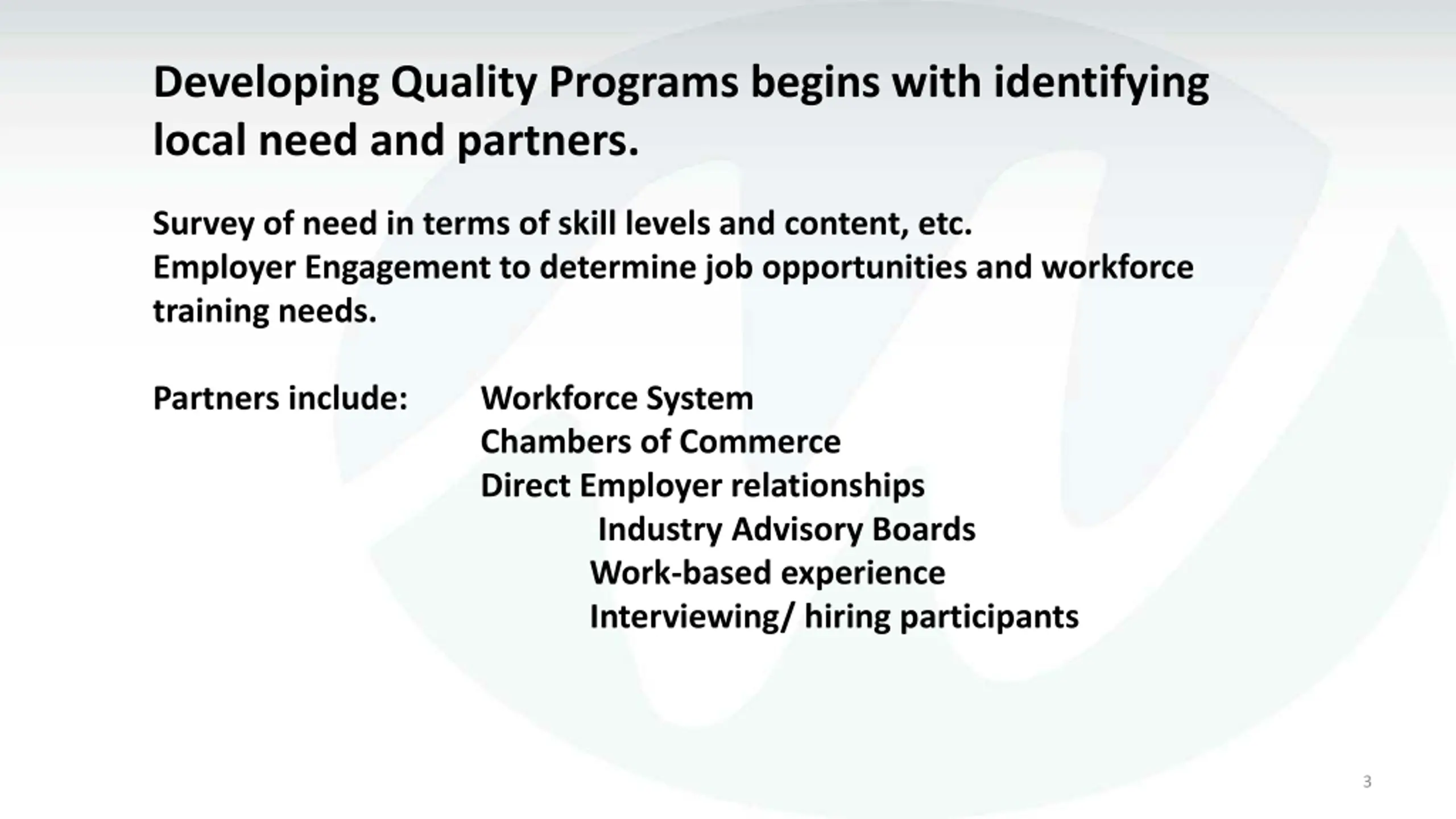 Developing Quality Programs begins with identifying local need and partners.

Survey of need in terms of skill levels and content, etc.
Employer Engagement to determine job opportunities and workforce training needs.

Partners include: Workforce System
Chambers of Commerce
Direct Employer relationships
Industry Advisory Boards
Work-based experience
Interviewing/ hiring participants

3